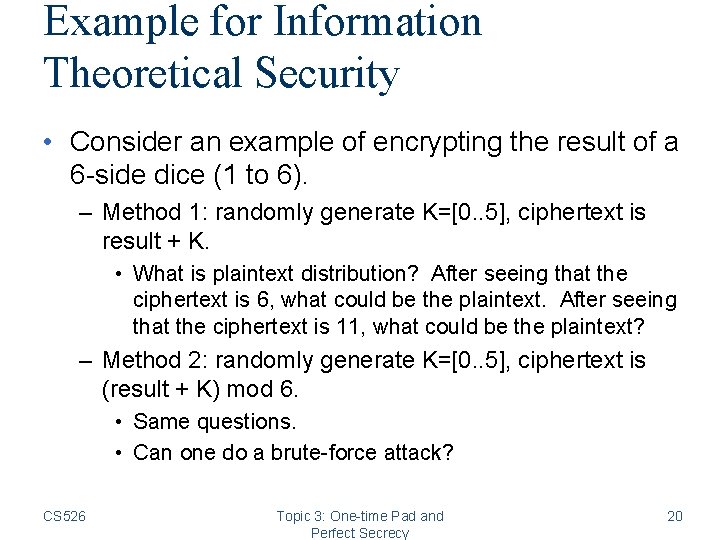 Example for Information Theoretical Security

• Consider an example of encrypting the result of a 6-side dice (1 to 6).

– Method 1: randomly generate K=[0..5], ciphertext is result + K.

• What is plaintext distribution? After seeing that the ciphertext is 6, what could be the plaintext. After seeing that the ciphertext is 11, what could be the plaintext?

– Method 2: randomly generate K=[0..5], ciphertext is (result + K) mod 6.

• Same questions.

• Can one do a brute-force attack?

CS526

Topic 3: One-time Pad and Perfect Secrecy

20